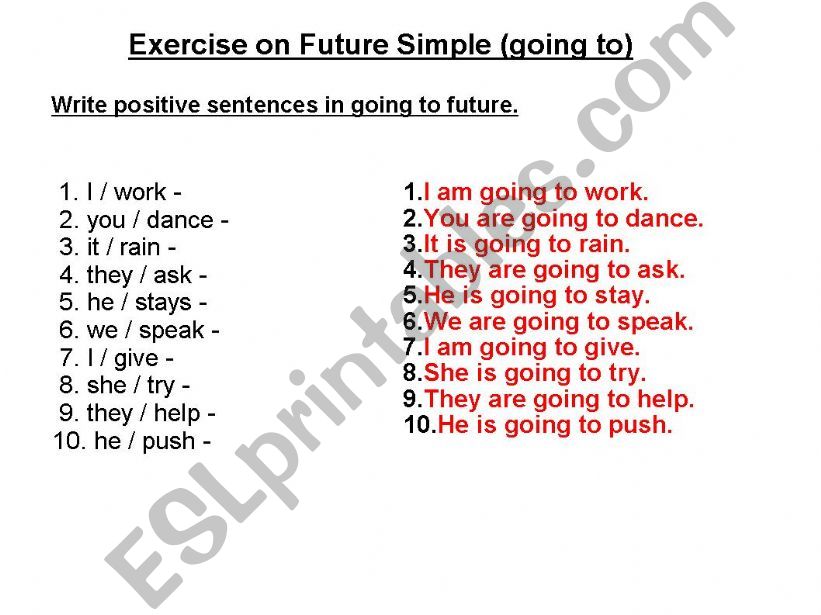 Exercise on Future Simple (going to)

Write positive sentences in going to future.

1. I / work -
2. you / dance -
3. it / rain -
4. they / ask -
5. he / stays -
6. we / speak -
7. I / give -
8. she / try -
9. they / help -
10. he / push -

1.I am going to work.
2.You are going to dance.
3.It is going to rain.
4.They are going to ask.
5.He is going to stay.
6.We are going to speak.
7.I am going to give.
8.She is going to try.
9.They are going to help.
10.He is going to push.

ESLprintables.com